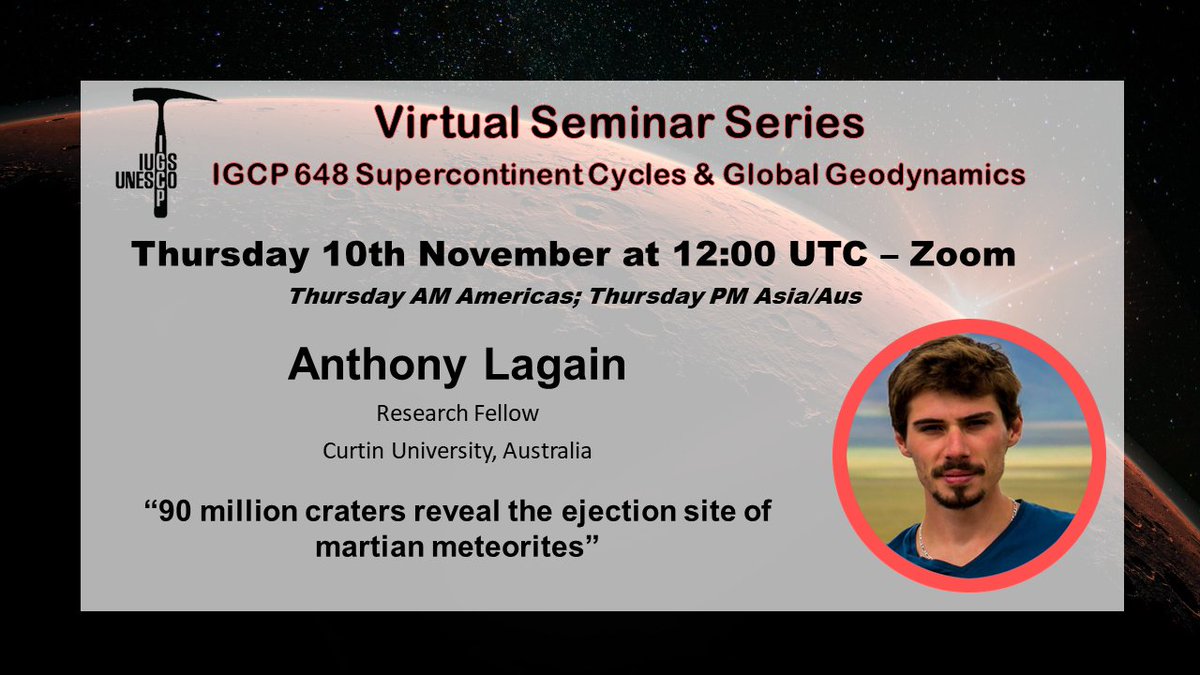 IUGS
UNESCO
IGCP

Virtual Seminar Series
IGCP 648 Supercontinent Cycles & Global Geodynamics

Thursday 10th November at 12:00 UTC – Zoom
Thursday AM Americas; Thursday PM Asia/Aus

Anthony Lagain
Research Fellow
Curtin University, Australia

“90 million craters reveal the ejection site of martian meteorites”